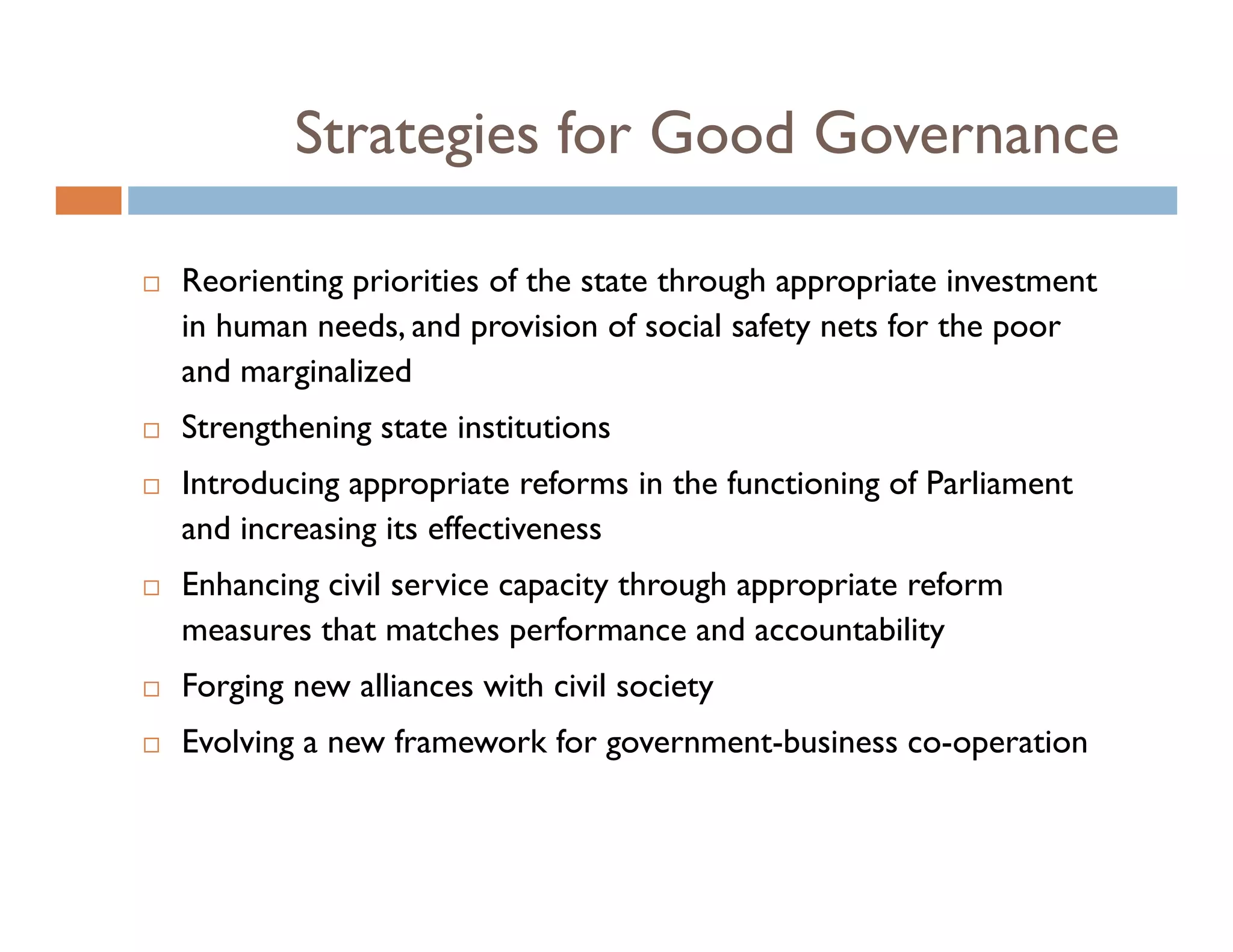 Strategies for Good Governance

□ Reorienting priorities of the state through appropriate investment in human needs, and provision of social safety nets for the poor and marginalized

□ Strengthening state institutions

□ Introducing appropriate reforms in the functioning of Parliament and increasing its effectiveness

□ Enhancing civil service capacity through appropriate reform measures that matches performance and accountability

□ Forging new alliances with civil society

□ Evolving a new framework for government-business co-operation